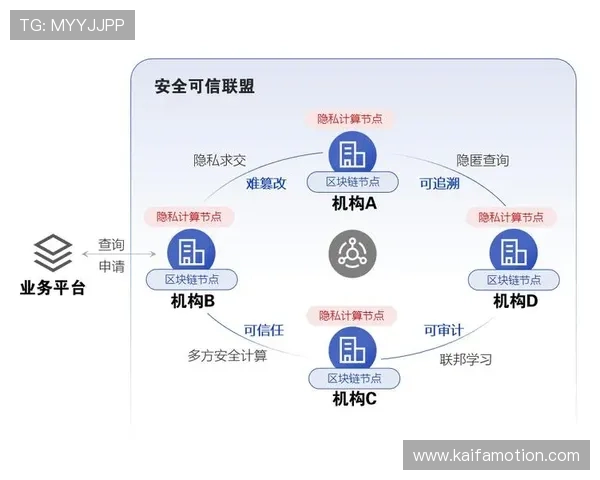 TG: MYYJJPP

安全可信联盟

隐私计算节点
区块链节点
机构A

隐私求交
难篡改

隐匿查询
可追溯

隐私计算节点
区块链节点
机构B

隐私计算节点
区块链节点
机构D

查询
申请

业务平台

可信任
多方安全计算

可审计
联邦学习

隐私计算节点
区块链节点
机构C

www.kaifamotion.com